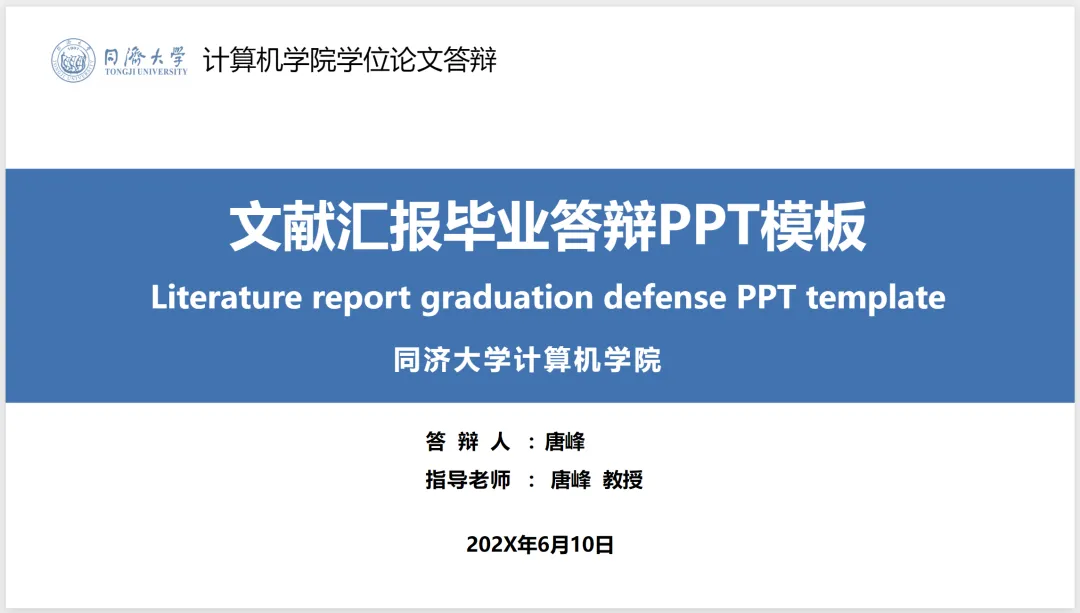 同濟大學
TONGJI UNIVERSITY
计算机学院学位论文答辩

文献汇报毕业答辩PPT模板

Literature report graduation defense PPT template

同济大学计算机学院

答 辩 人 ：唐峰
指导老师 ： 唐峰 教授

202X年6月10日